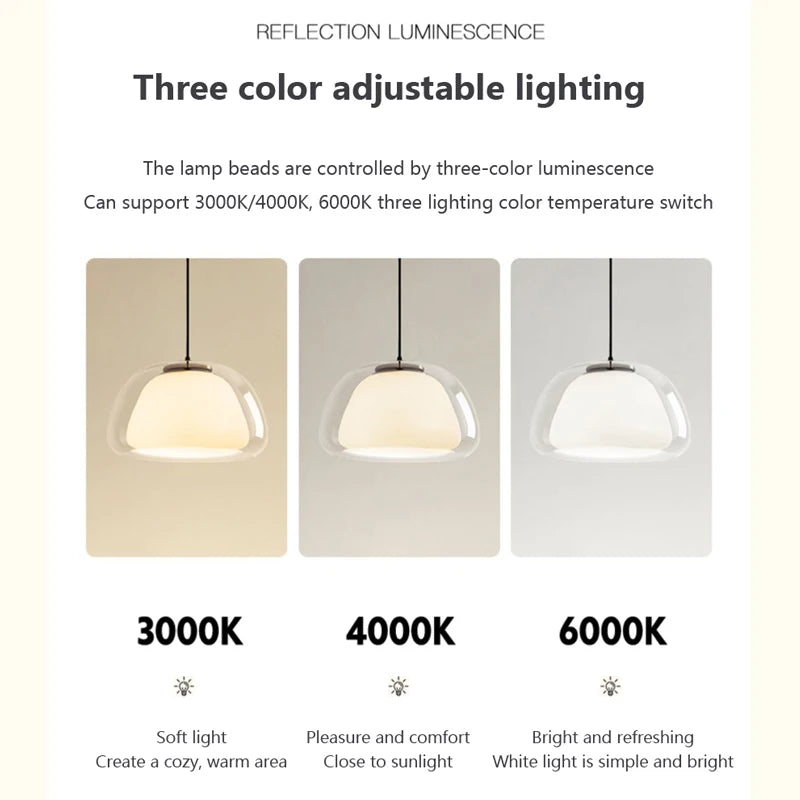 REFLECTION LUMINESCENCE

Three color adjustable lighting

The lamp beads are controlled by three-color luminescence
Can support 3000K/4000K, 6000K three lighting color temperature switch

3000K

Soft light
Create a cozy, warm area

4000K

Pleasure and comfort
Close to sunlight

6000K

Bright and refreshing
White light is simple and bright